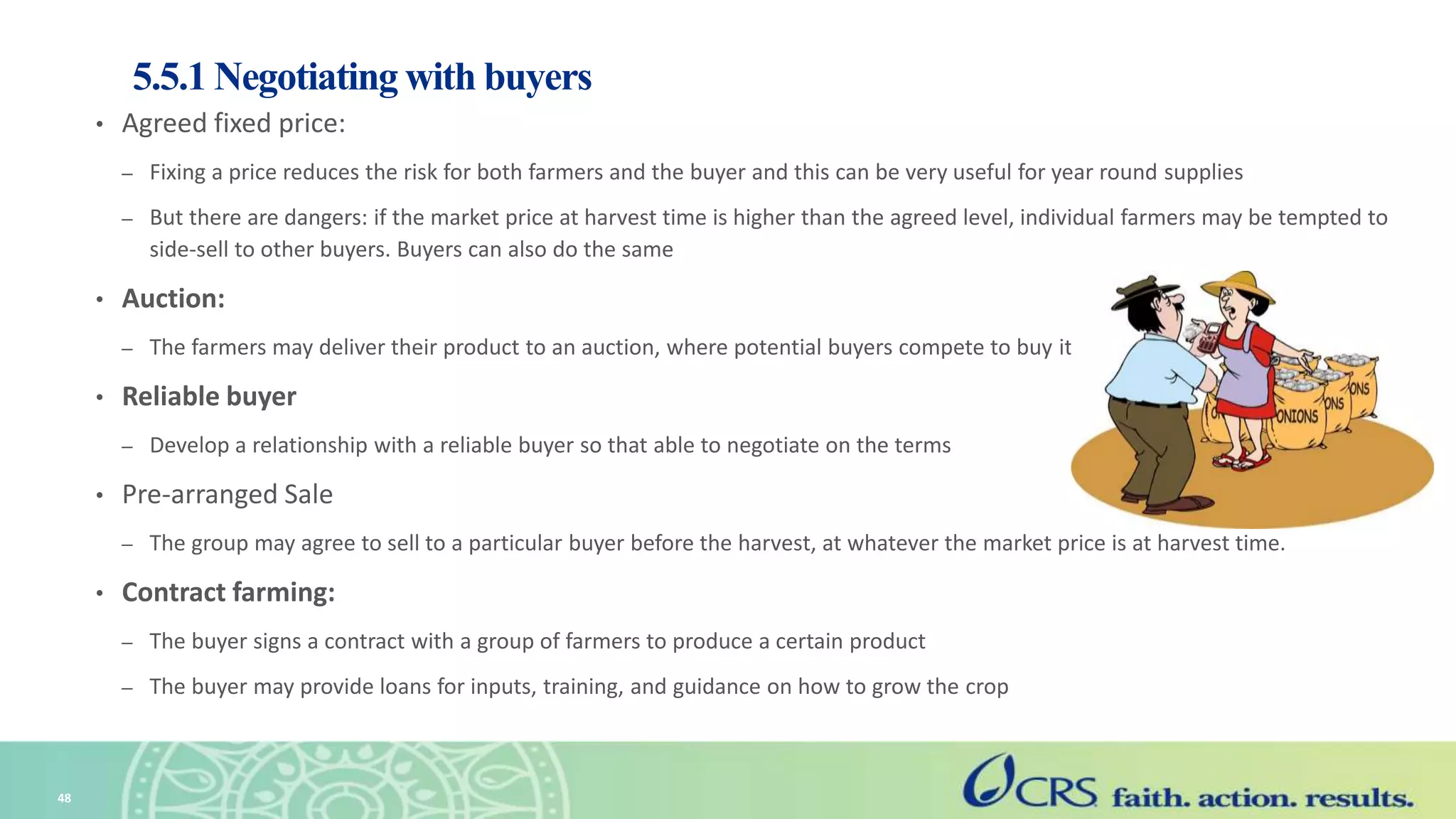 5.5.1 Negotiating with buyers

• Agreed fixed price:

– Fixing a price reduces the risk for both farmers and the buyer and this can be very useful for year round supplies

– But there are dangers: if the market price at harvest time is higher than the agreed level, individual farmers may be tempted to side-sell to other buyers. Buyers can also do the same

• Auction:

– The farmers may deliver their product to an auction, where potential buyers compete to buy it

• Reliable buyer

– Develop a relationship with a reliable buyer so that able to negotiate on the terms

• Pre-arranged Sale

– The group may agree to sell to a particular buyer before the harvest, at whatever the market price is at harvest time.

• Contract farming:

– The buyer signs a contract with a group of farmers to produce a certain product

– The buyer may provide loans for inputs, training, and guidance on how to grow the crop

ONIONS
ONS
ONS

48

CRS faith. action. results.